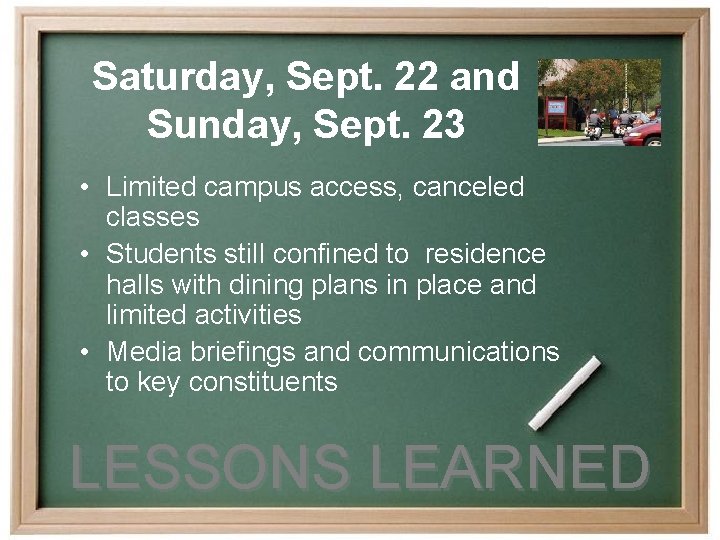 Saturday, Sept. 22 and Sunday, Sept. 23

• Limited campus access, canceled classes
• Students still confined to residence halls with dining plans in place and limited activities
• Media briefings and communications to key constituents

LESSONS LEARNED